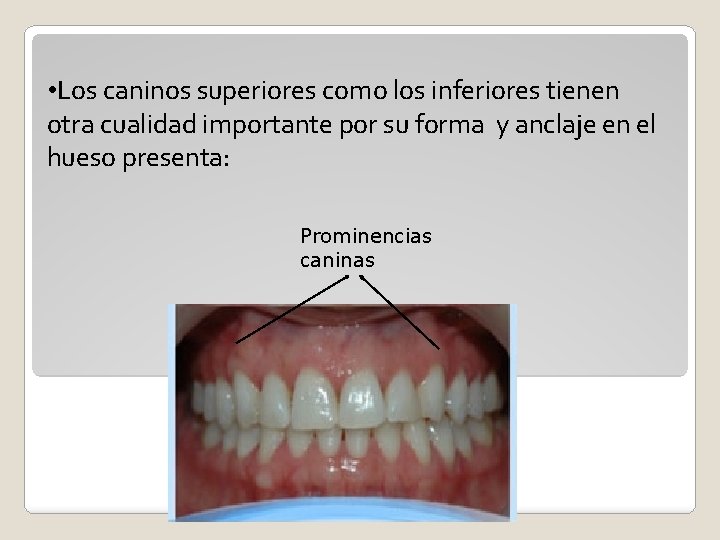 •Los caninos superiores como los inferiores tienen otra cualidad importante por su forma y anclaje en el hueso presenta:

Prominencias caninas